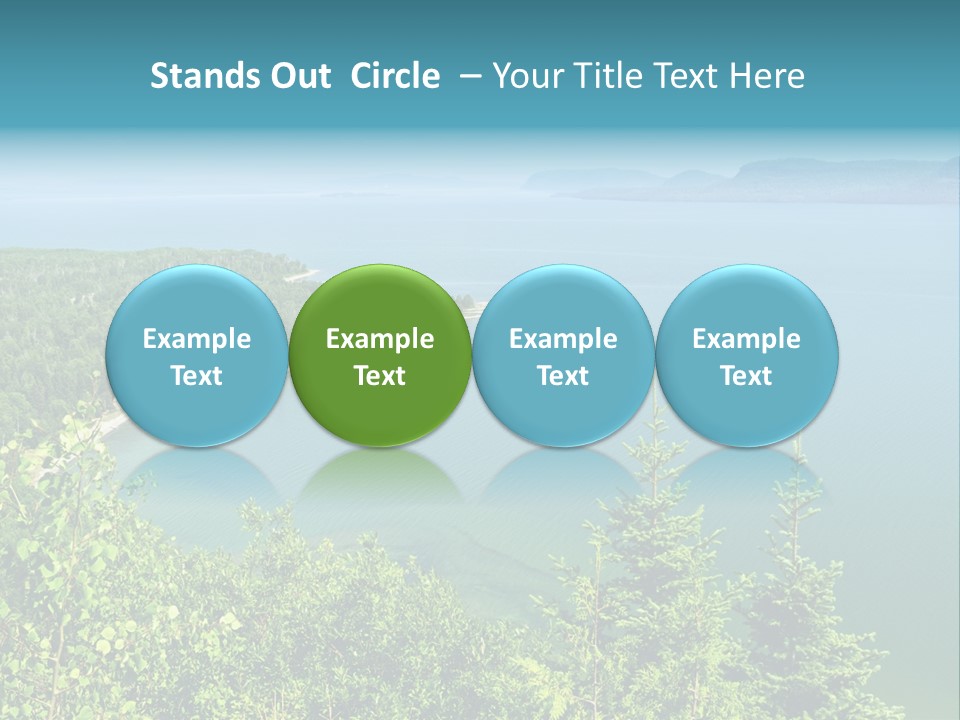 Stands Out  Circle  – Your Title Text Here

Example Text

Example Text

Example Text

Example Text